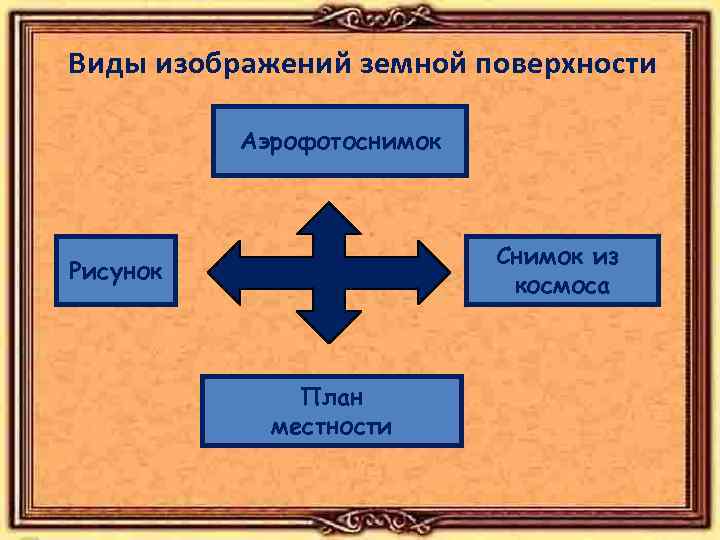 Виды изображений земной поверхности

Аэрофотоснимок

Рисунок

Снимок из космоса

План местности